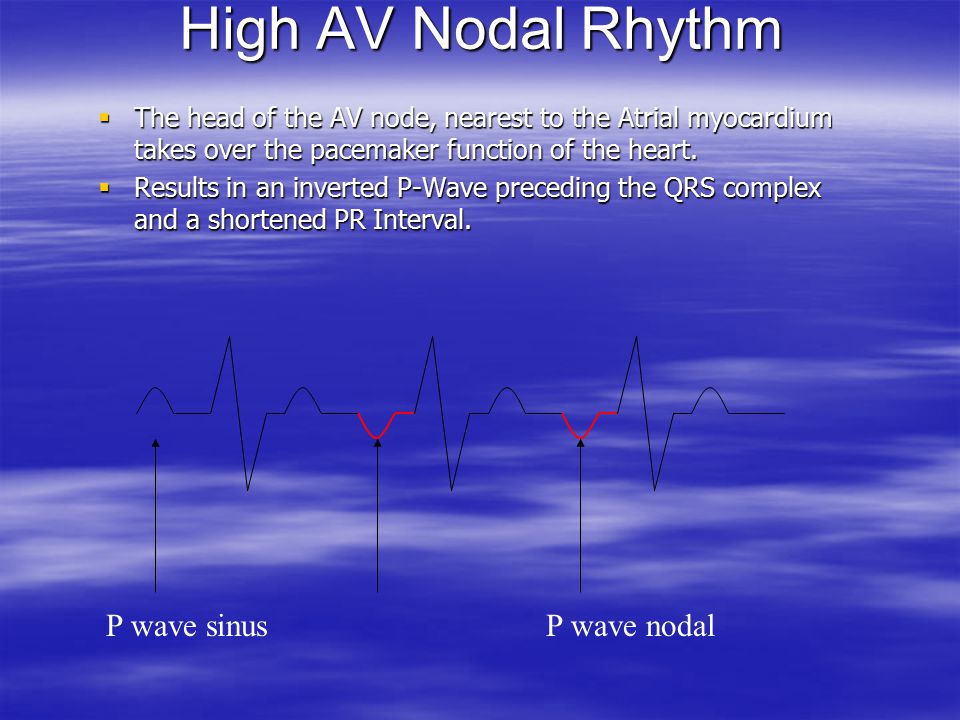 High AV Nodal Rhythm

▪ The head of the AV node, nearest to the Atrial myocardium takes over the pacemaker function of the heart.
▪ Results in an inverted P-Wave preceding the QRS complex and a shortened PR Interval.

P wave sinus

P wave nodal